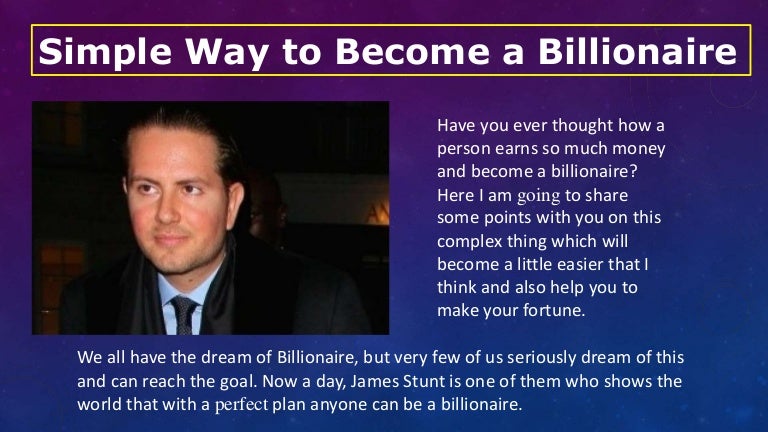 Simple Way to Become a Billionaire

Have you ever thought how a person earns so much money and become a billionaire? Here I am going to share some points with you on this complex thing which will become a little easier that I think and also help you to make your fortune.

We all have the dream of Billionaire, but very few of us seriously dream of this and can reach the goal. Now a day, James Stunt is one of them who shows the world that with a perfect plan anyone can be a billionaire.